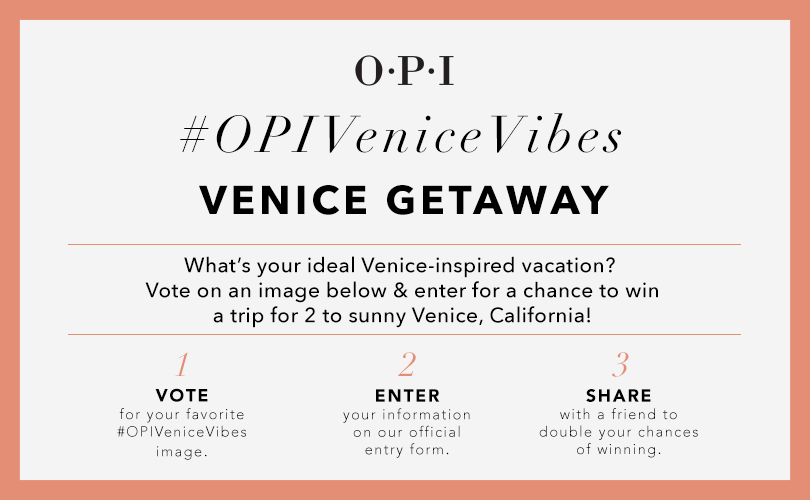 O·P·I

#OPIVeniceVibes

VENICE GETAWAY

What's your ideal Venice-inspired vacation? Vote on an image below & enter for a chance to win a trip for 2 to sunny Venice, California!

1
VOTE
for your favorite #OPIVeniceVibes image.

2
ENTER
your information on our official entry form.

3
SHARE
with a friend to double your chances of winning.